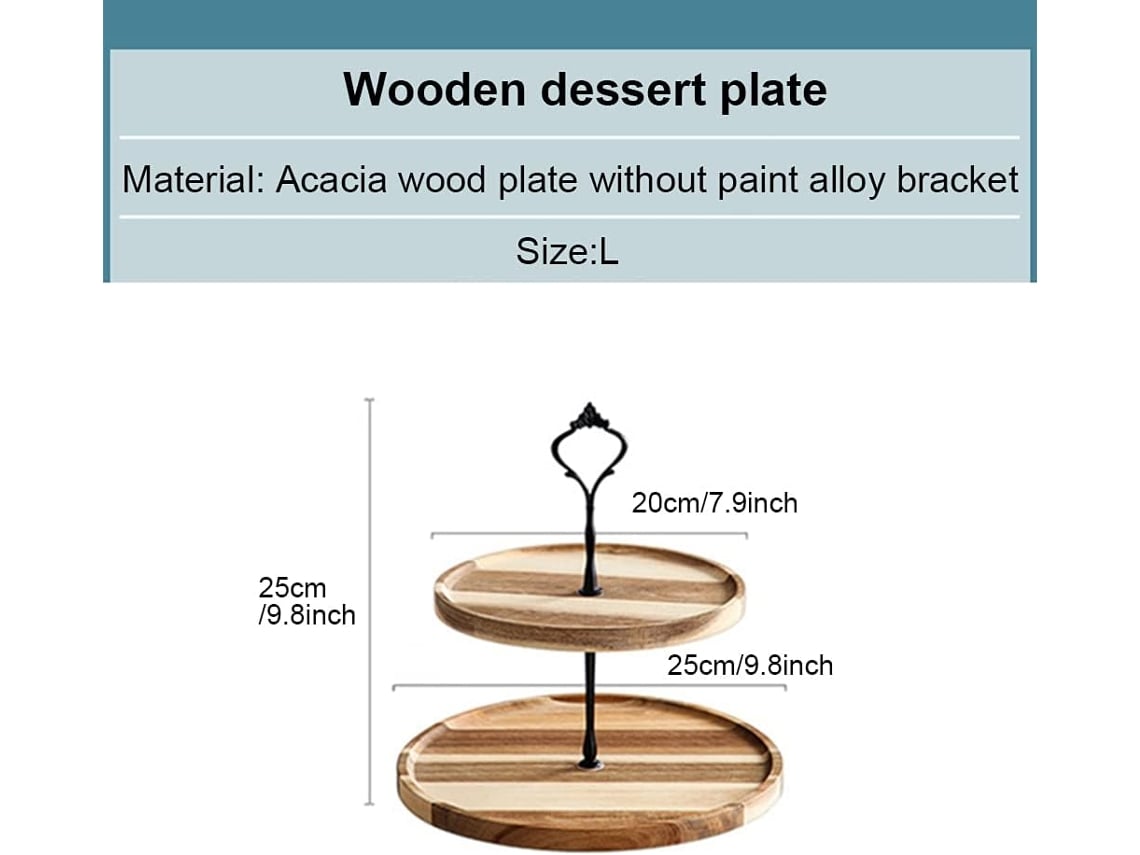 Wooden dessert plate

Material: Acacia wood plate without paint alloy bracket

Size:L

20cm/7.9inch

25cm
/9.8inch

25cm/9.8inch